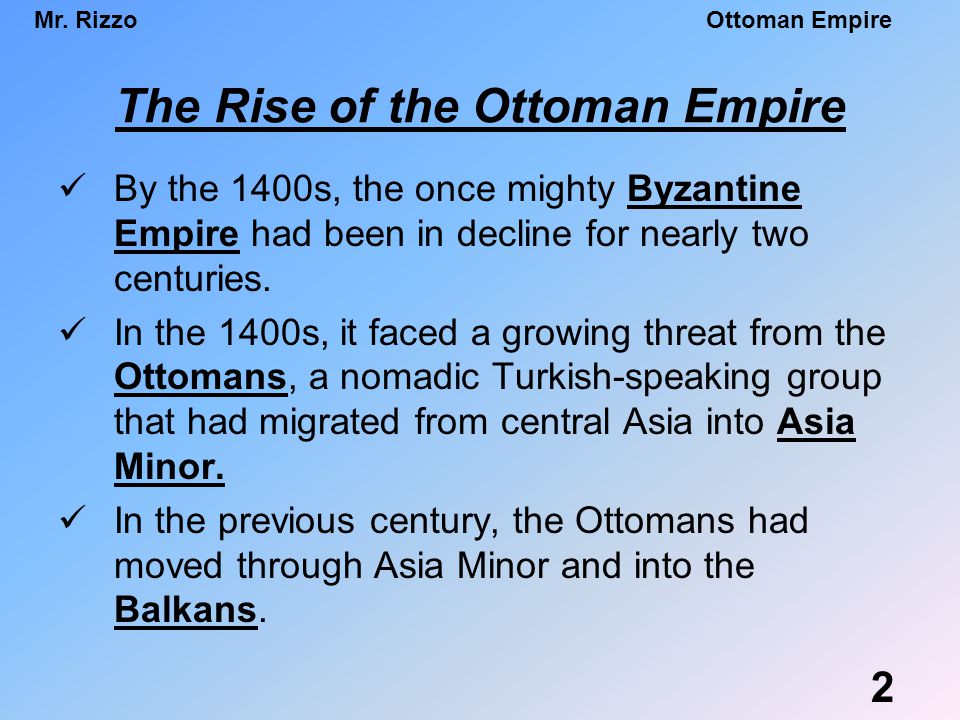 Mr. Rizzo

Ottoman Empire

The Rise of the Ottoman Empire

✓ By the 1400s, the once mighty Byzantine Empire had been in decline for nearly two centuries.

✓ In the 1400s, it faced a growing threat from the Ottomans, a nomadic Turkish-speaking group that had migrated from central Asia into Asia Minor.

✓ In the previous century, the Ottomans had moved through Asia Minor and into the Balkans.

2